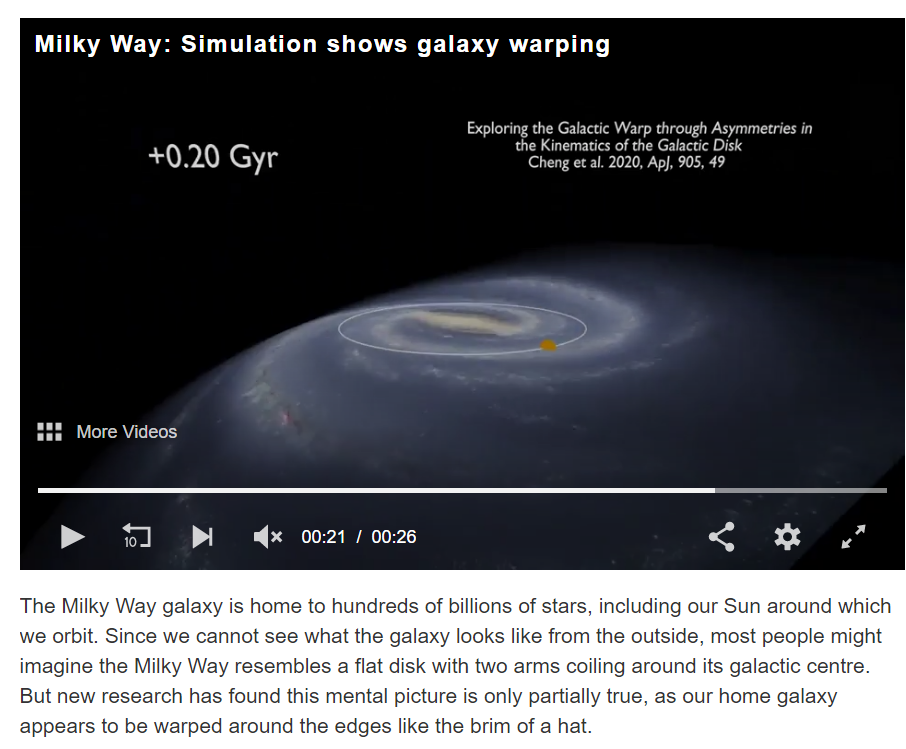 Milky Way: Simulation shows galaxy warping

+0.20 Gyr

Exploring the Galactic Warp through Asymmetries in the Kinematics of the Galactic Disk
Cheng et al. 2020, ApJ, 905, 49

More Videos

10

00:21 / 00:26

The Milky Way galaxy is home to hundreds of billions of stars, including our Sun around which we orbit. Since we cannot see what the galaxy looks like from the outside, most people might imagine the Milky Way resembles a flat disk with two arms coiling around its galactic centre. But new research has found this mental picture is only partially true, as our home galaxy appears to be warped around the edges like the brim of a hat.